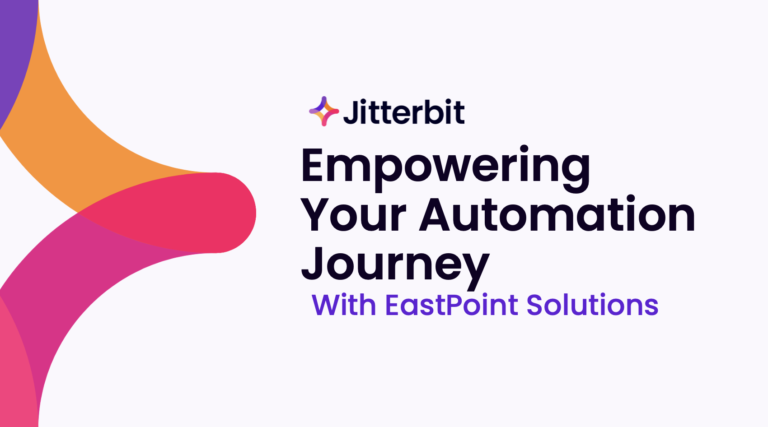 Jitterbit

Empowering Your Automation Journey

With EastPoint Solutions